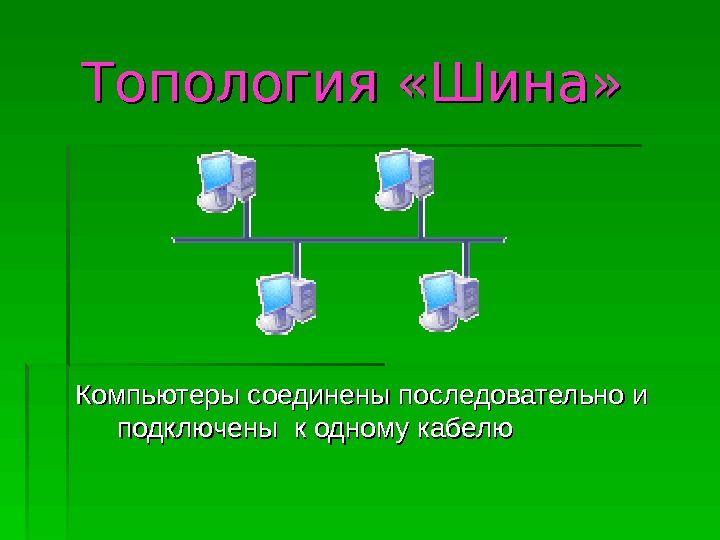 Топология «Шина»

Компьютеры соединены последовательно и подключены к одному кабелю